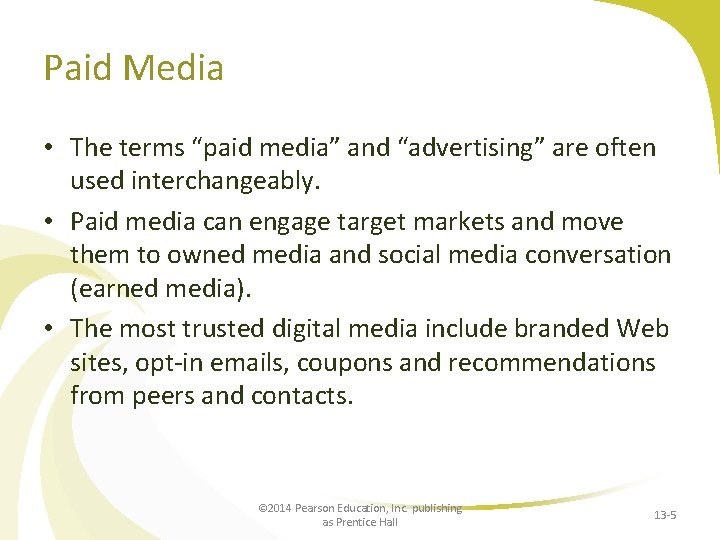 Paid Media

• The terms “paid media” and “advertising” are often used interchangeably.

• Paid media can engage target markets and move them to owned media and social media conversation (earned media).

• The most trusted digital media include branded Web sites, opt-in emails, coupons and recommendations from peers and contacts.

©2014 Pearson Education, Inc. publishing as Prentice Hall

13-5